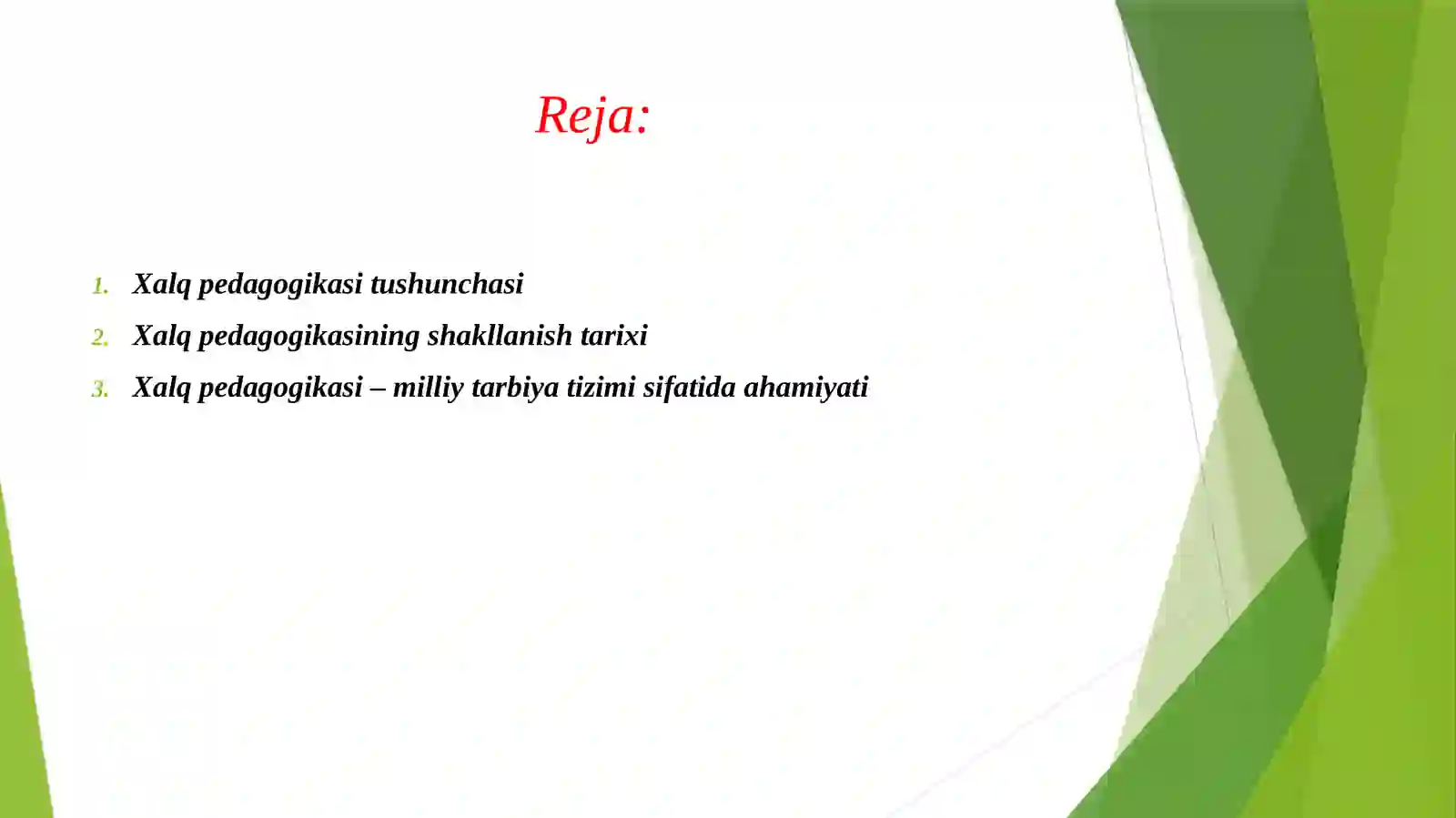 Reja:

1. Xalq pedagogikasi tushunchasi
2. Xalq pedagogikasining shakllanish tarixi
3. Xalq pedagogikasi – milliy tarbiya tizimi sifatida ahamiyati